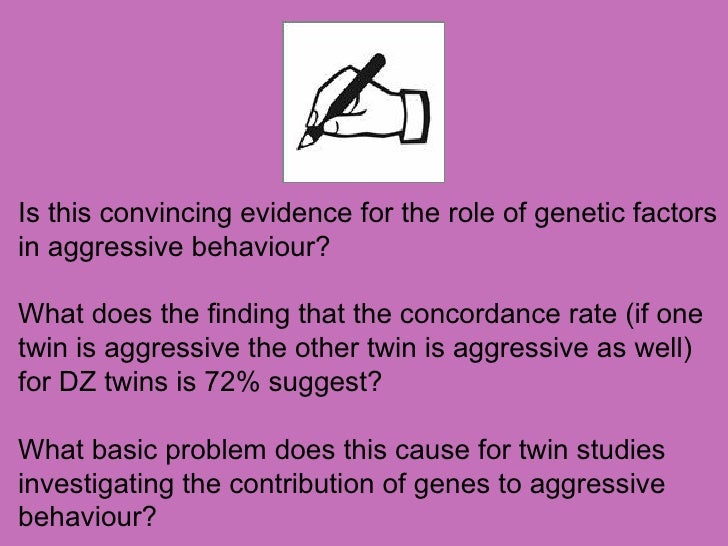 Is this convincing evidence for the role of genetic factors in aggressive behaviour?

What does the finding that the concordance rate (if one twin is aggressive the other twin is aggressive as well) for DZ twins is 72% suggest?

What basic problem does this cause for twin studies investigating the contribution of genes to aggressive behaviour?